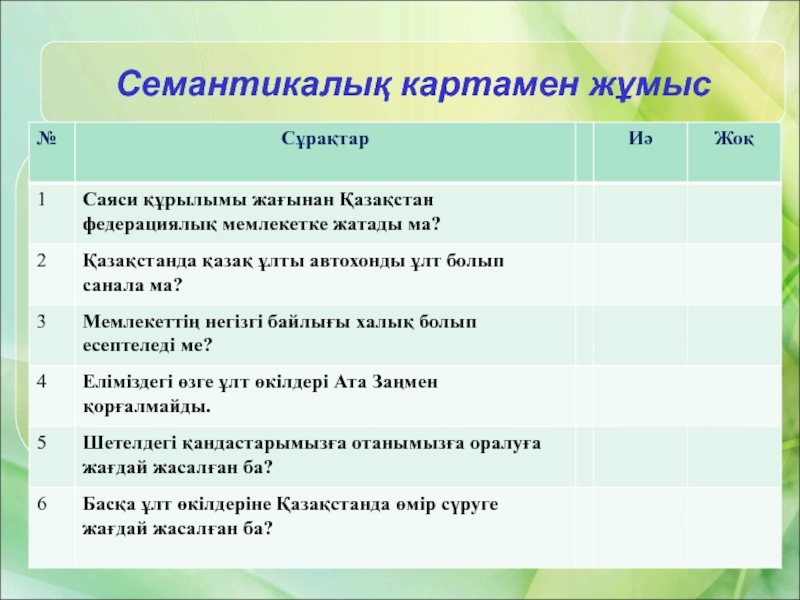 Семантикалық картамен жұмыс

| № | Сұрақтар | | Иә | Жоқ |
|---|---|---|---|---|
| 1 | Саяси құрылымы жағынан Қазақстан федерациялық мемлекетке жатады ма? | | | |
| 2 | Қазақстанда қазақ ұлты автохонды ұлт болып санала ма? | | | |
| 3 | Мемлекеттің негізгі байлығы халық болып есептеледі ме? | | | |
| 4 | Еліміздегі өзге ұлт өкілдері Ата Заңмен қорғалмайды. | | | |
| 5 | Шетелдегі қандастарымызға отанымызға оралуға жағдай жасалған ба? | | | |
| 6 | Басқа ұлт өкілдеріне Қазақстанда өмір сүруге жағдай жасалған ба? | | | |